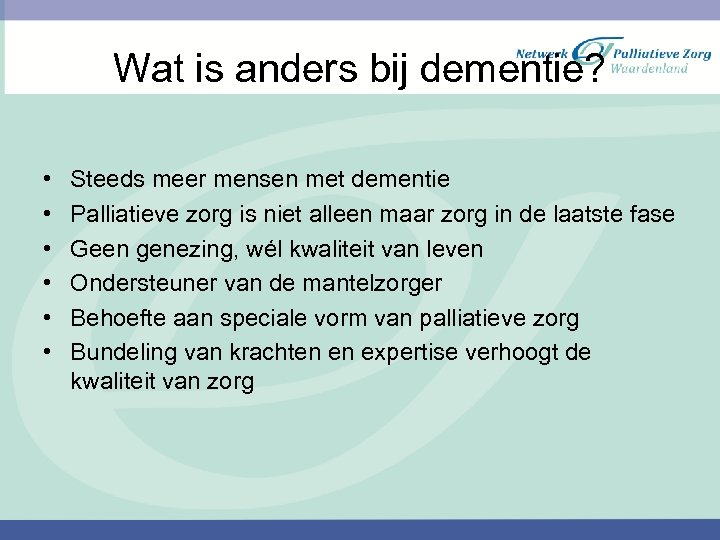 Wat is anders bij dementie?

Netwerk Palliatieve Zorg Waardenland

• Steeds meer mensen met dementie
• Palliatieve zorg is niet alleen maar zorg in de laatste fase
• Geen genezing, wél kwaliteit van leven
• Ondersteuner van de mantelzorger
• Behoefte aan speciale vorm van palliatieve zorg
• Bundeling van krachten en expertise verhoogt de kwaliteit van zorg